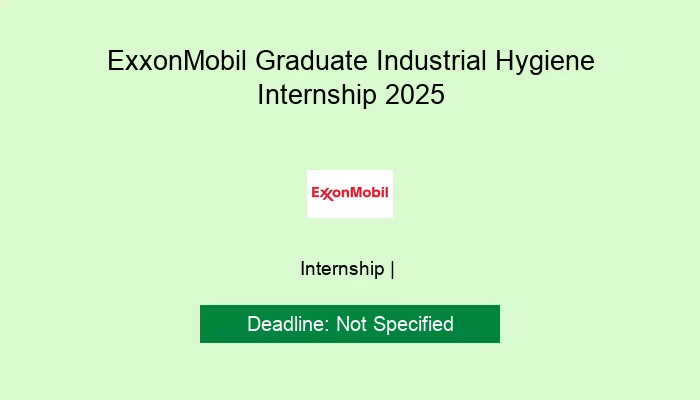 ExxonMobil Graduate Industrial Hygiene Internship 2025

ExxonMobil

Internship |

Deadline: Not Specified